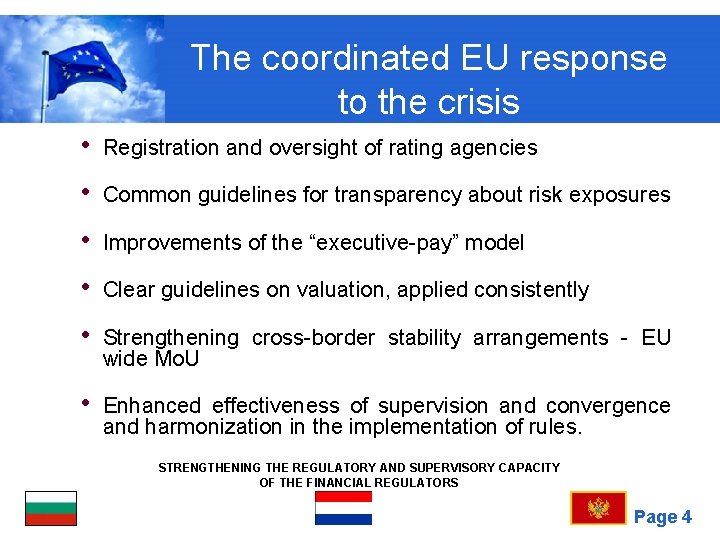 The coordinated EU response to the crisis

• Registration and oversight of rating agencies

• Common guidelines for transparency about risk exposures

• Improvements of the “executive-pay” model

• Clear guidelines on valuation, applied consistently

• Strengthening cross-border stability arrangements - EU wide MoU

• Enhanced effectiveness of supervision and convergence and harmonization in the implementation of rules.

STRENGTHENING THE REGULATORY AND SUPERVISORY CAPACITY OF THE FINANCIAL REGULATORS

Page 4